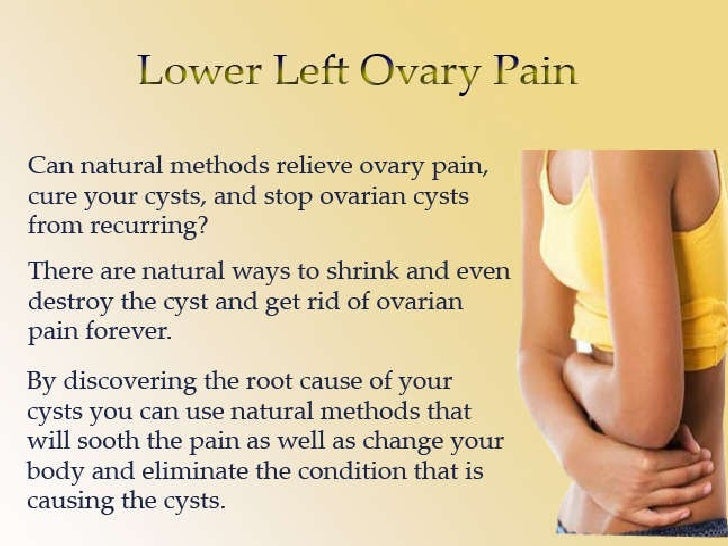 Lower Left Ovary Pain

Can natural methods relieve ovary pain, cure your cysts, and stop ovarian cysts from recurring?

There are natural ways to shrink and even destroy the cyst and get rid of ovarian pain forever.

By discovering the root cause of your cysts you can use natural methods that will sooth the pain as well as change your body and eliminate the condition that is causing the cysts.